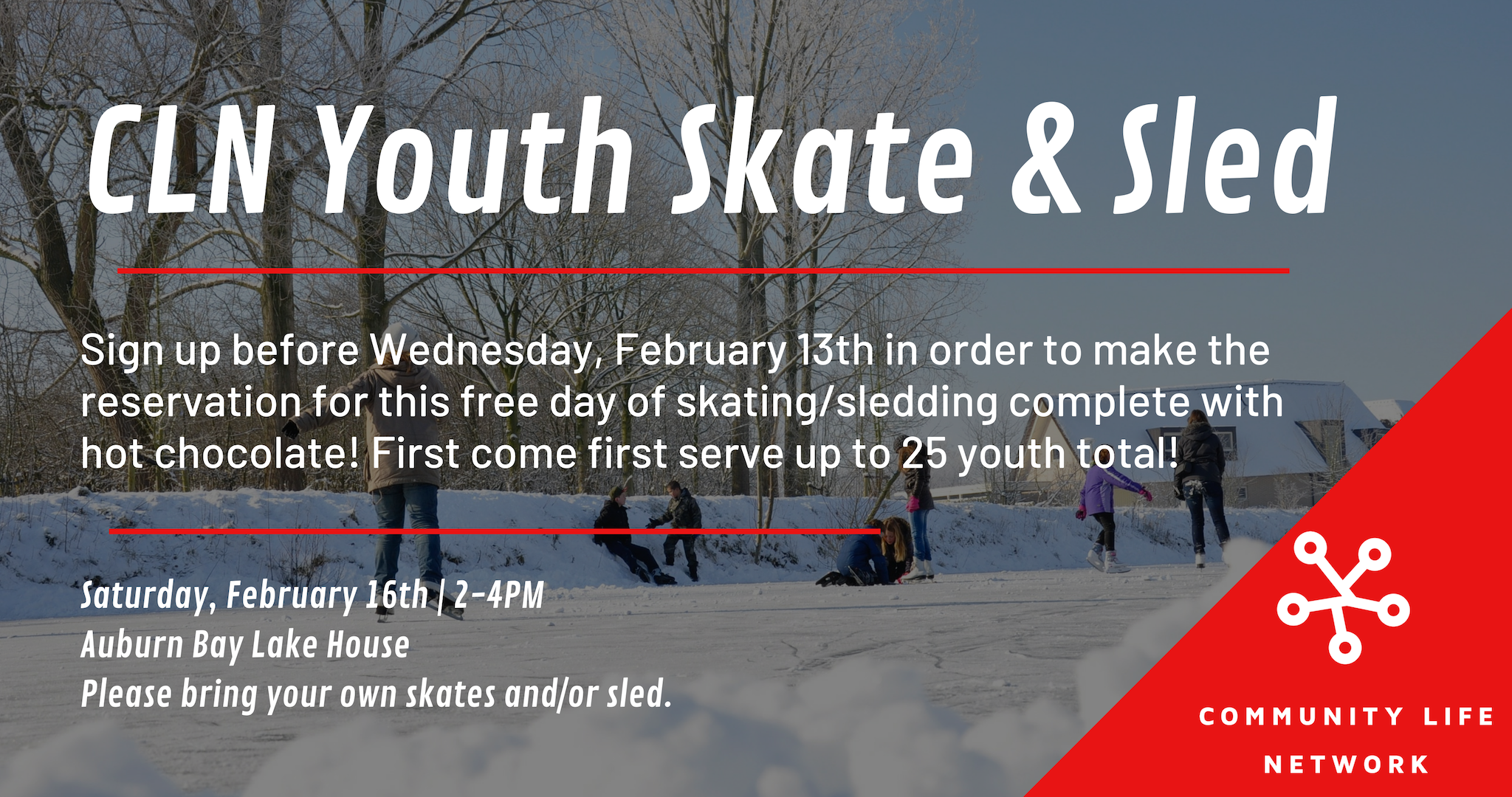 CLN Youth Skate & Sled

Sign up before Wednesday, February 13th in order to make the reservation for this free day of skating/sledding complete with hot chocolate! First come first serve up to 25 youth total!

Saturday, February 16th | 2-4PM
Auburn Bay Lake House
Please bring your own skates and/or sled.

COMMUNITY LIFE NETWORK